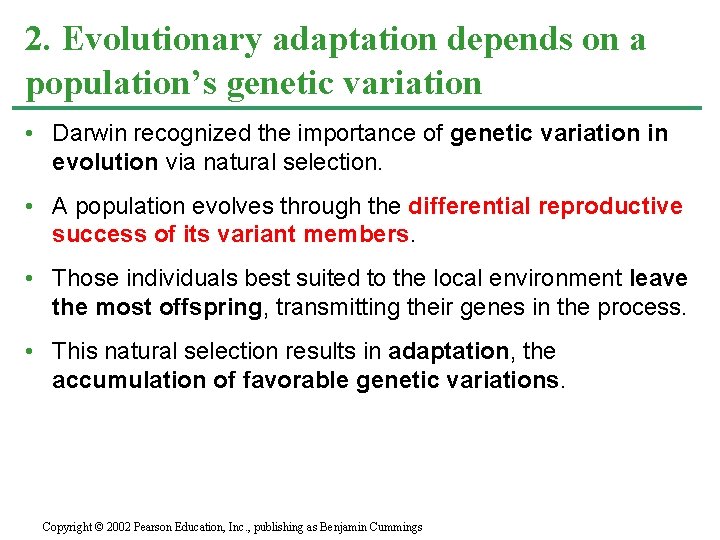 2. Evolutionary adaptation depends on a population's genetic variation

• Darwin recognized the importance of genetic variation in evolution via natural selection.

• A population evolves through the differential reproductive success of its variant members.

• Those individuals best suited to the local environment leave the most offspring, transmitting their genes in the process.

• This natural selection results in adaptation, the accumulation of favorable genetic variations.

Copyright © 2002 Pearson Education, Inc., publishing as Benjamin Cummings